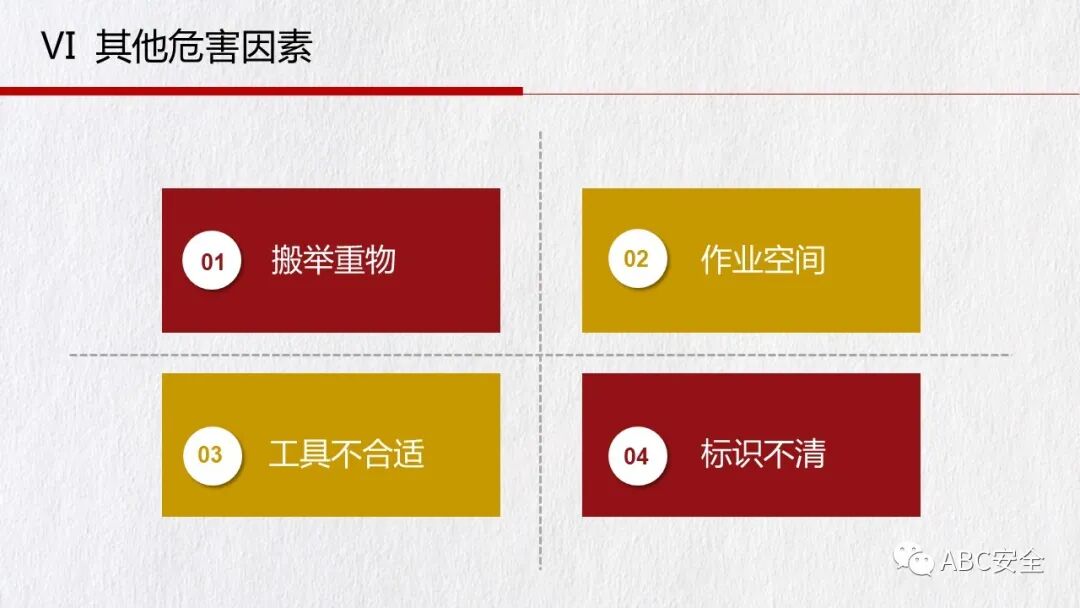 VI 其他危害因素

01 搬举重物

02 作业空间

03 工具不合适

04 标识不清

ABC安全